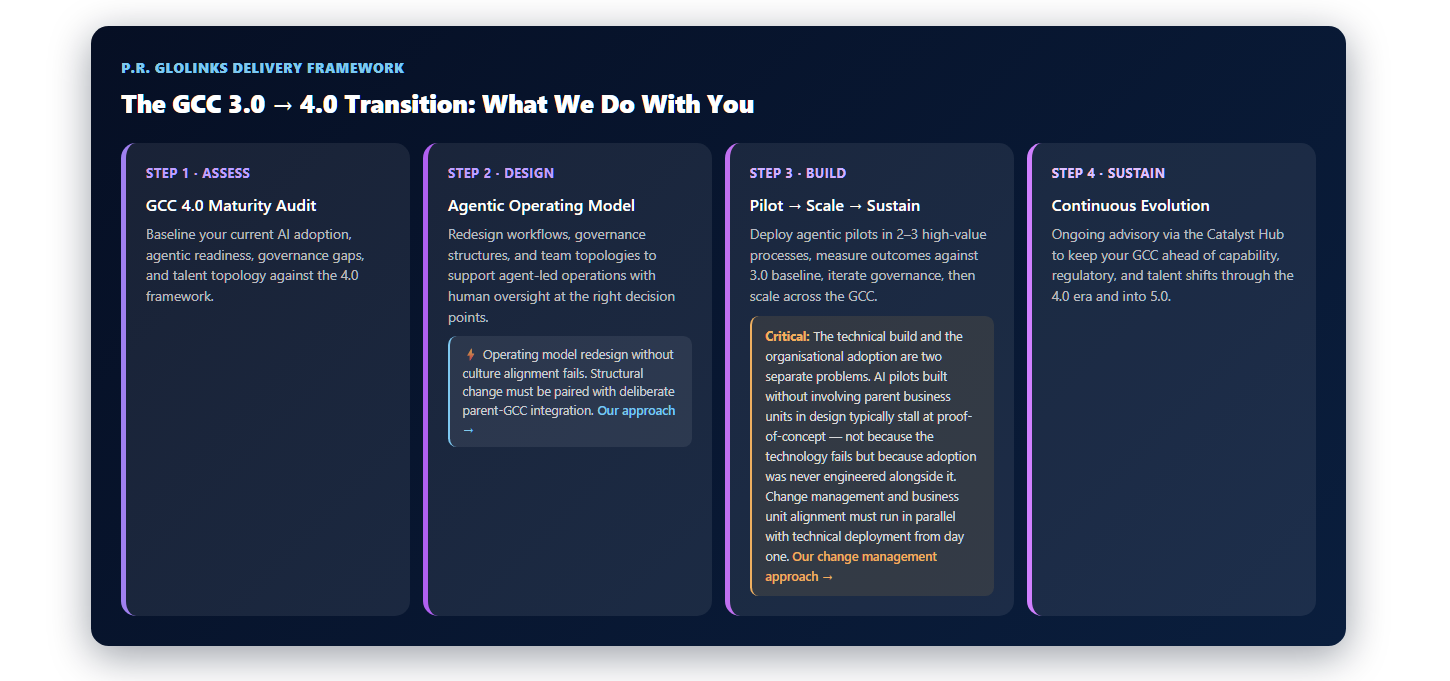 P.R. GLOLINKS DELIVERY FRAMEWORK

The GCC 3.0 → 4.0 Transition: What We Do With You

STEP 1 · ASSESS

GCC 4.0 Maturity Audit

Baseline your current AI adoption, agentic readiness, governance gaps, and talent topology against the 4.0 framework.

STEP 2 · DESIGN

Agentic Operating Model

Redesign workflows, governance structures, and team topologies to support agent-led operations with human oversight at the right decision points.

⚡ Operating model redesign without culture alignment fails. Structural change must be paired with deliberate parent-GCC integration. Our approach →

STEP 3 · BUILD

Pilot → Scale → Sustain

Deploy agentic pilots in 2–3 high-value processes, measure outcomes against 3.0 baseline, iterate governance, then scale across the GCC.

Critical: The technical build and the organisational adoption are two separate problems. AI pilots built without involving parent business units in design typically stall at proof-of-concept — not because the technology fails but because adoption was never engineered alongside it. Change management and business unit alignment must run in parallel with technical deployment from day one. Our change management approach →

STEP 4 · SUSTAIN

Continuous Evolution

Ongoing advisory via the Catalyst Hub to keep your GCC ahead of capability, regulatory, and talent shifts through the 4.0 era and into 5.0.